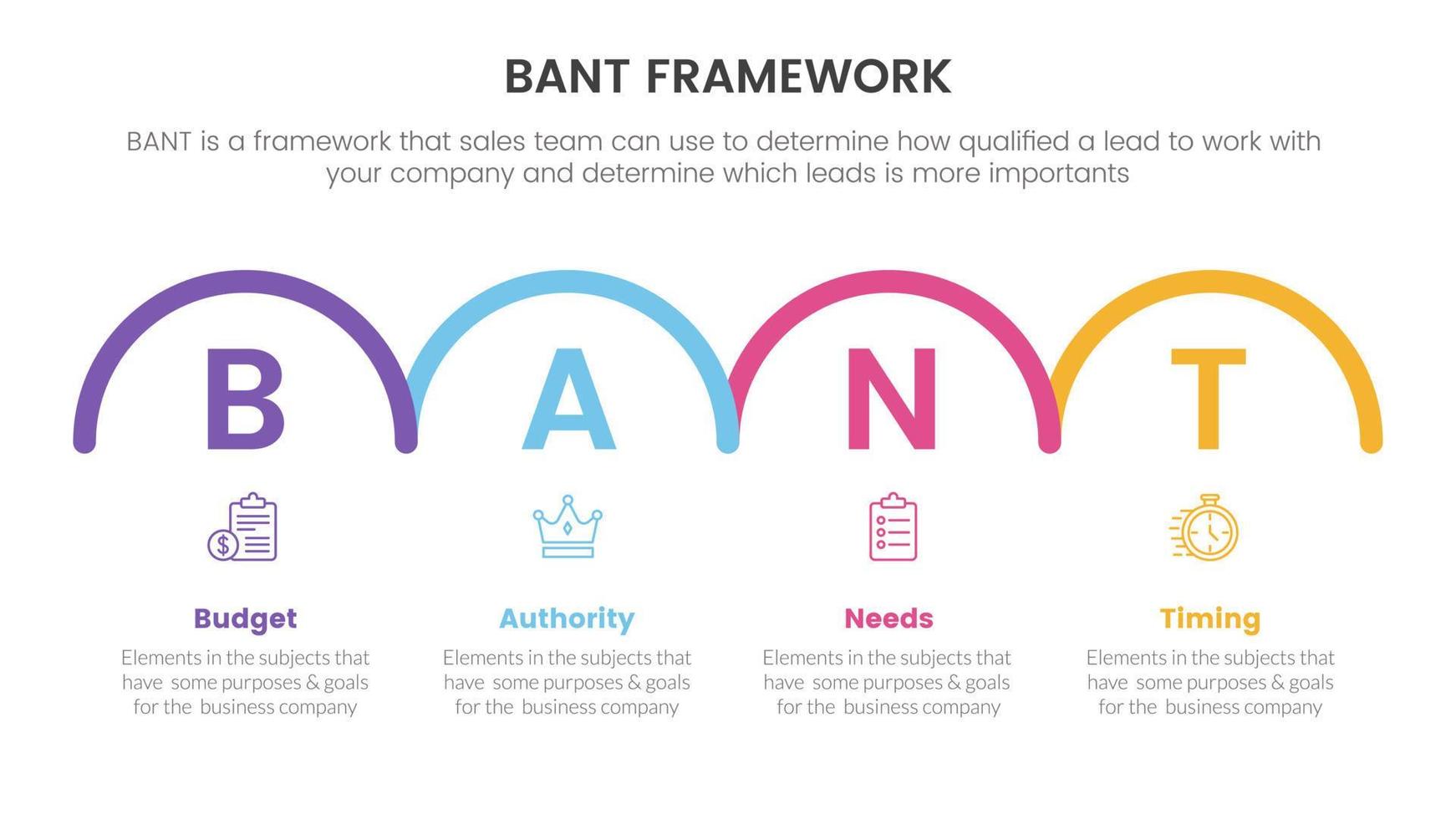 BANT FRAMEWORK

BANT is a framework that sales team can use to determine how qualified a lead to work with your company and determine which leads is more importants

B

A

N

T

Budget

Elements in the subjects that have some purposes & goals for the business company

Authority

Elements in the subjects that have some purposes & goals for the business company

Needs

Elements in the subjects that have some purposes & goals for the business company

Timing

Elements in the subjects that have some purposes & goals for the business company